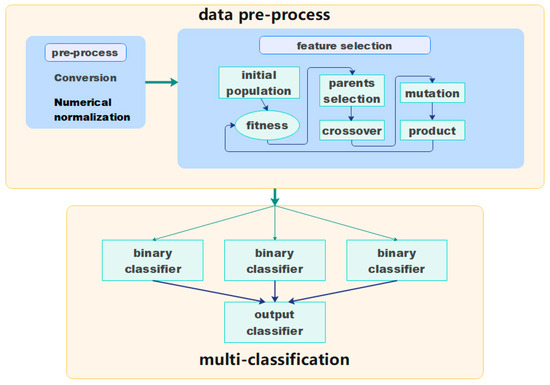 data pre-process

pre-process

Conversion

Numerical normalization

feature selection

initial population

fitness

parents selection

crossover

mutation

product

binary classifier

binary classifier

binary classifier

output classifier

multi-classification